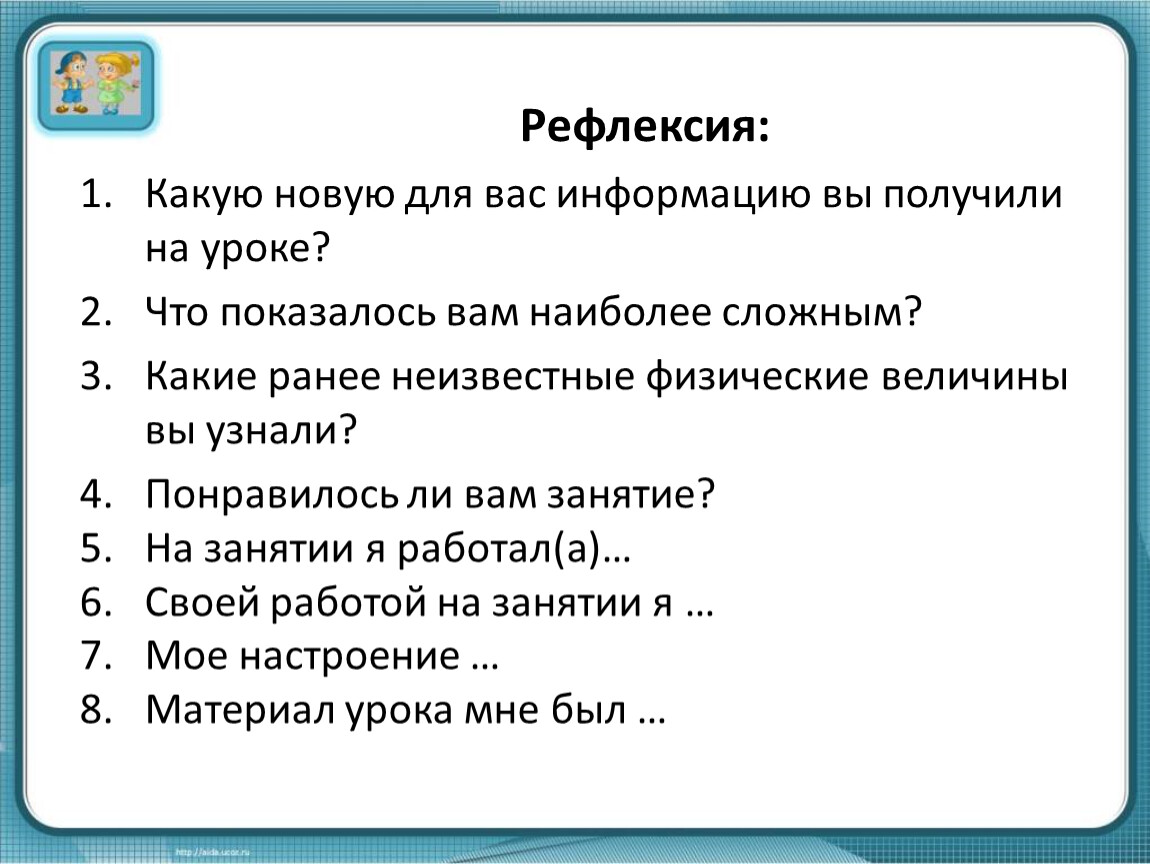 Рефлексия:

1. Какую новую для вас информацию вы получили на уроке?
2. Что показалось вам наиболее сложным?
3. Какие ранее неизвестные физические величины вы узнали?
4. Понравилось ли вам занятие?
5. На занятии я работал(а)…
6. Своей работой на занятии я …
7. Мое настроение …
8. Материал урока мне был …

http://aida.ucoz.ru